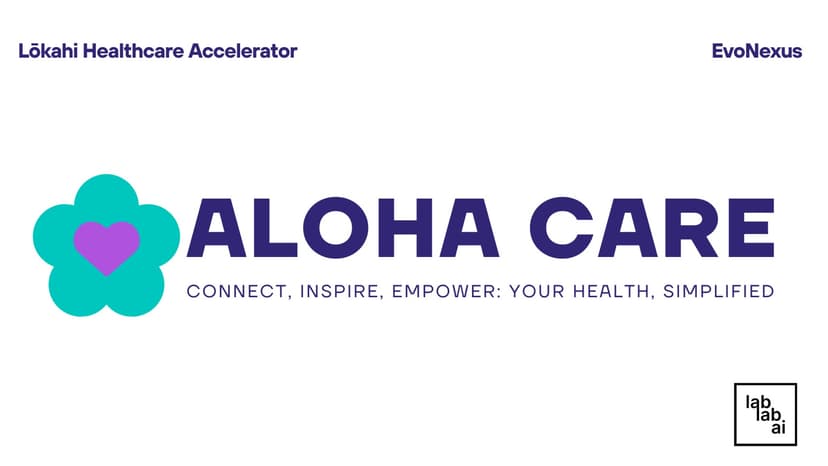 Lōkahi Healthcare Accelerator

EvoNexus

ALOHA CARE

CONNECT, INSPIRE, EMPOWER: YOUR HEALTH, SIMPLIFIED

lab
lab
ai